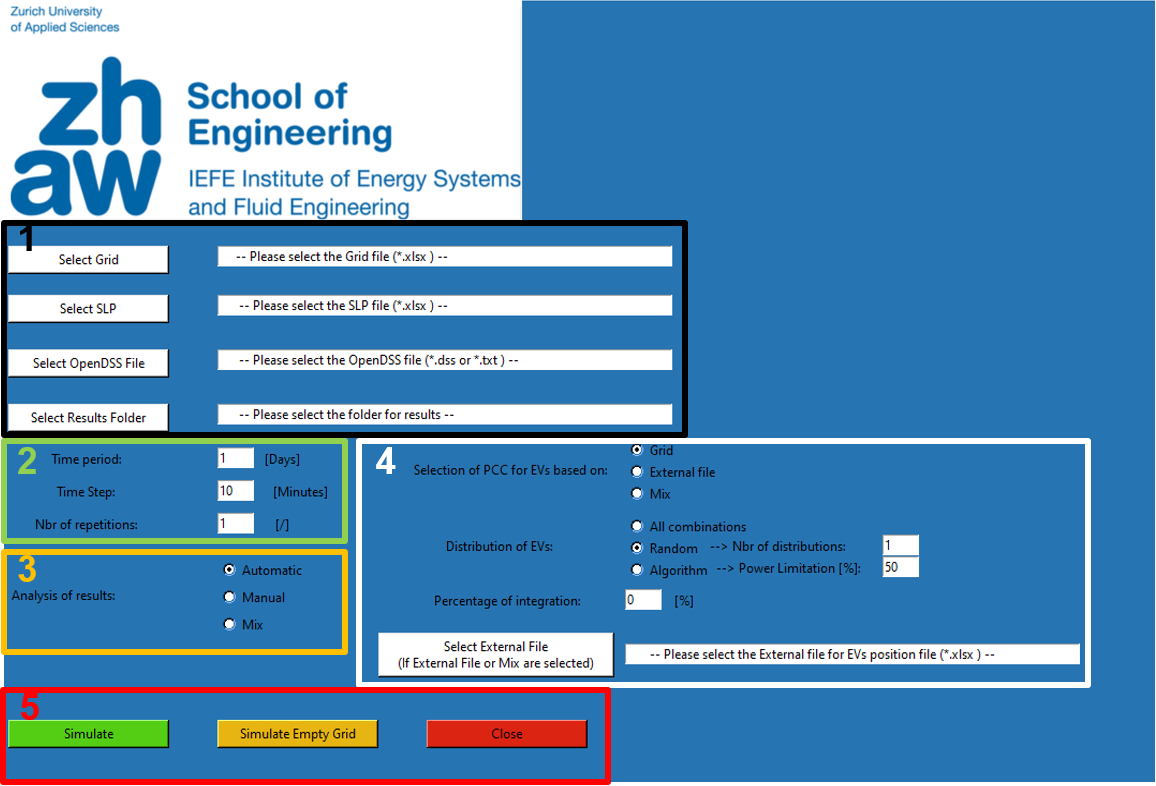 Zurich University of Applied Sciences

zh aw

School of Engineering

IEFE Institute of Energy Systems and Fluid Engineering

1

Select Grid

-- Please select the Grid file (*.xlsx ) --

Select SLP

-- Please select the SLP file (*.xlsx ) --

Select OpenDSS File

-- Please select the OpenDSS file (*.dss or *.txt ) --

Select Results Folder

-- Please select the folder for results --

2

Time period: 1 [Days]

Time Step: 10 [Minutes]

Nbr of repetitions: 1 [/]

3

Analysis of results:

Automatic

Manual

Mix

4

Selection of PCC for EVs based on:

Grid

External file

Mix

Distribution of EVs:

All combinations

Random --> Nbr of distributions: 1

Algorithm --> Power Limitation [%]: 50

Percentage of integration: 0 [%]

Select External File (If External File or Mix are selected)

-- Please select the External file for EVs position file (*.xlsx ) --

5

Simulate

Simulate Empty Grid

Close